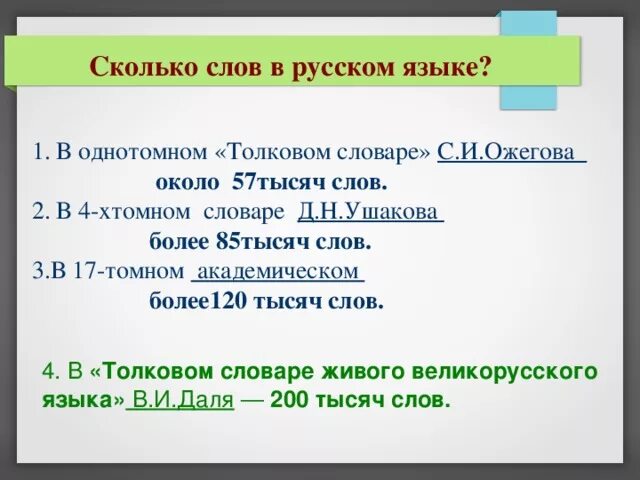 Сколько слов в русском языке?

1. В однотомном «Толковом словаре» С.И.Ожегова около 57тысяч слов.
2. В 4-хтомном словаре Д.Н.Ушакова более 85тысяч слов.
3.В 17-томном академическом более120 тысяч слов.

4. В «Толковом словаре живого великорусского языка» В.И.Даля — 200 тысяч слов.